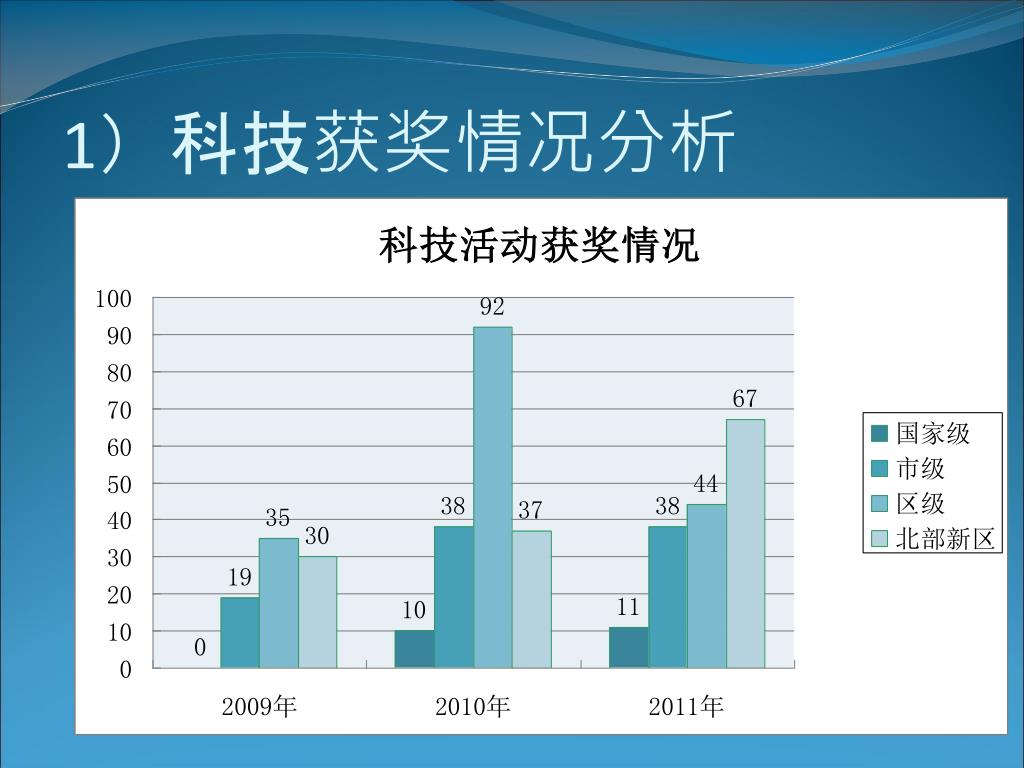 1）科技获奖情况分析

科技活动获奖情况

100
90
80
70
60
50
40
30
20
10
0

0
19
35
30
10
38
92
37
11
38
44
67

2009年
2010年
2011年

国家级
市级
区级
北部新区